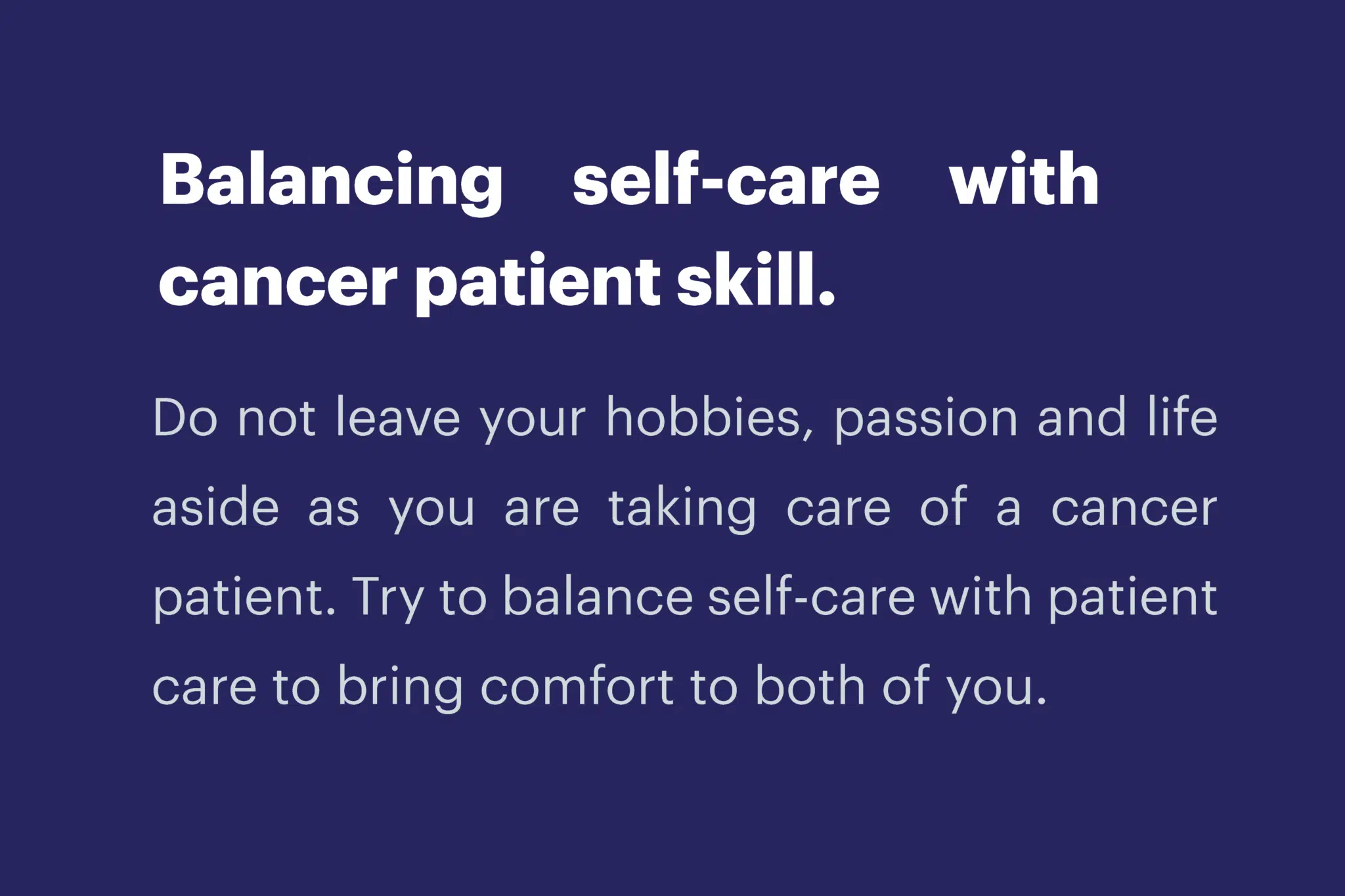 Balancing self-care with cancer patient skill.

Do not leave your hobbies, passion and life aside as you are taking care of a cancer patient. Try to balance self-care with patient care to bring comfort to both of you.